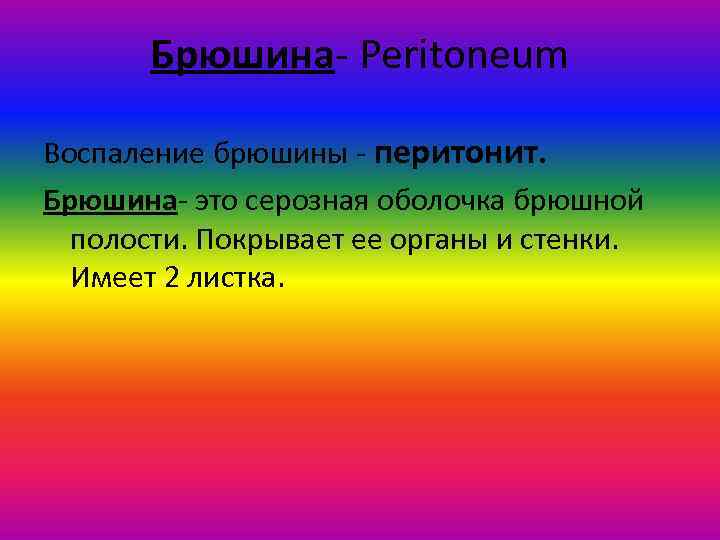 Брюшина- Peritoneum

Воспаление брюшины - перитонит.

Брюшина- это серозная оболочка брюшной полости. Покрывает ее органы и стенки. Имеет 2 листка.